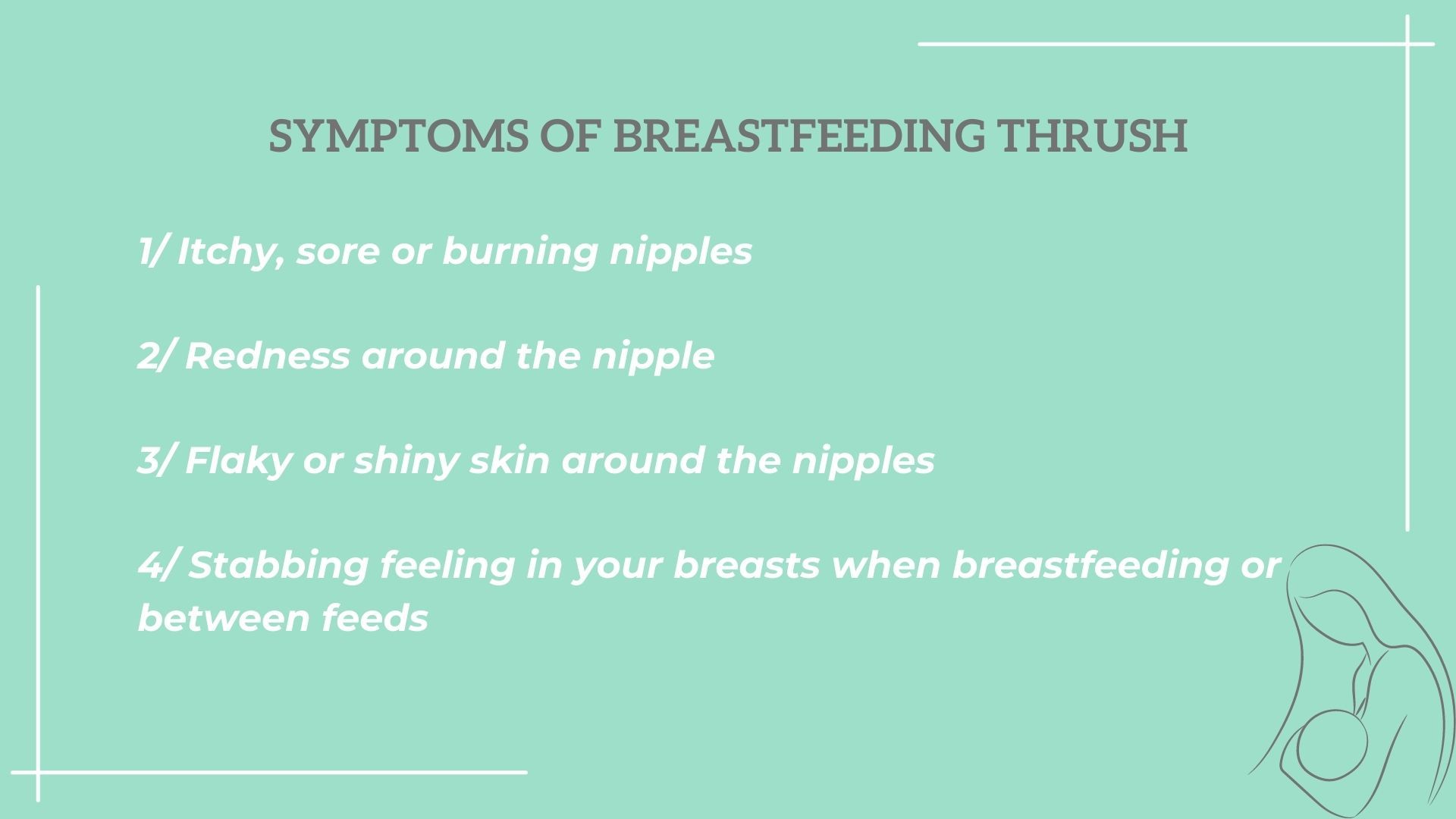 SYMPTOMS OF BREASTFEEDING THRUSH

1/ Itchy, sore or burning nipples

2/ Redness around the nipple

3/ Flaky or shiny skin around the nipples

4/ Stabbing feeling in your breasts when breastfeeding or between feeds